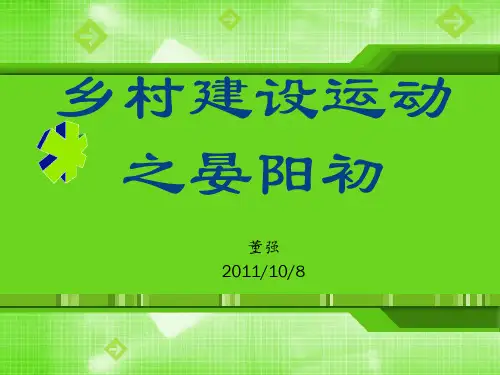 乡村建设运动

之晏阳初

董强

2011/10/8